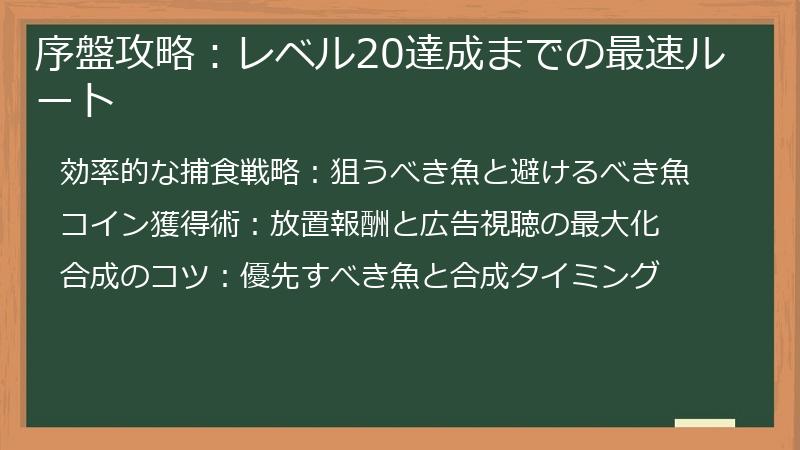 序盤攻略：レベル20達成までの最速ルート

効率的な捕食戦略：狙うべき魚と避けるべき魚

コイン獲得術：放置報酬と広告視聴の最大化

合成のコツ：優先すべき魚と合成タイミング